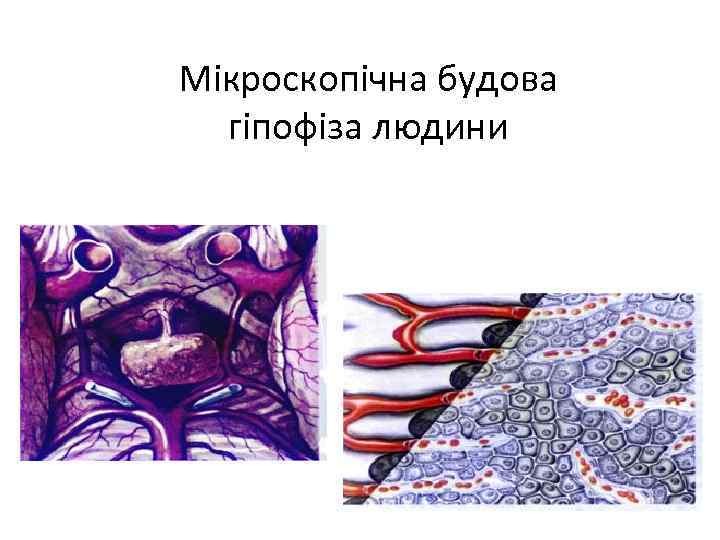 Мікроскопічна будова гіпофіза людини